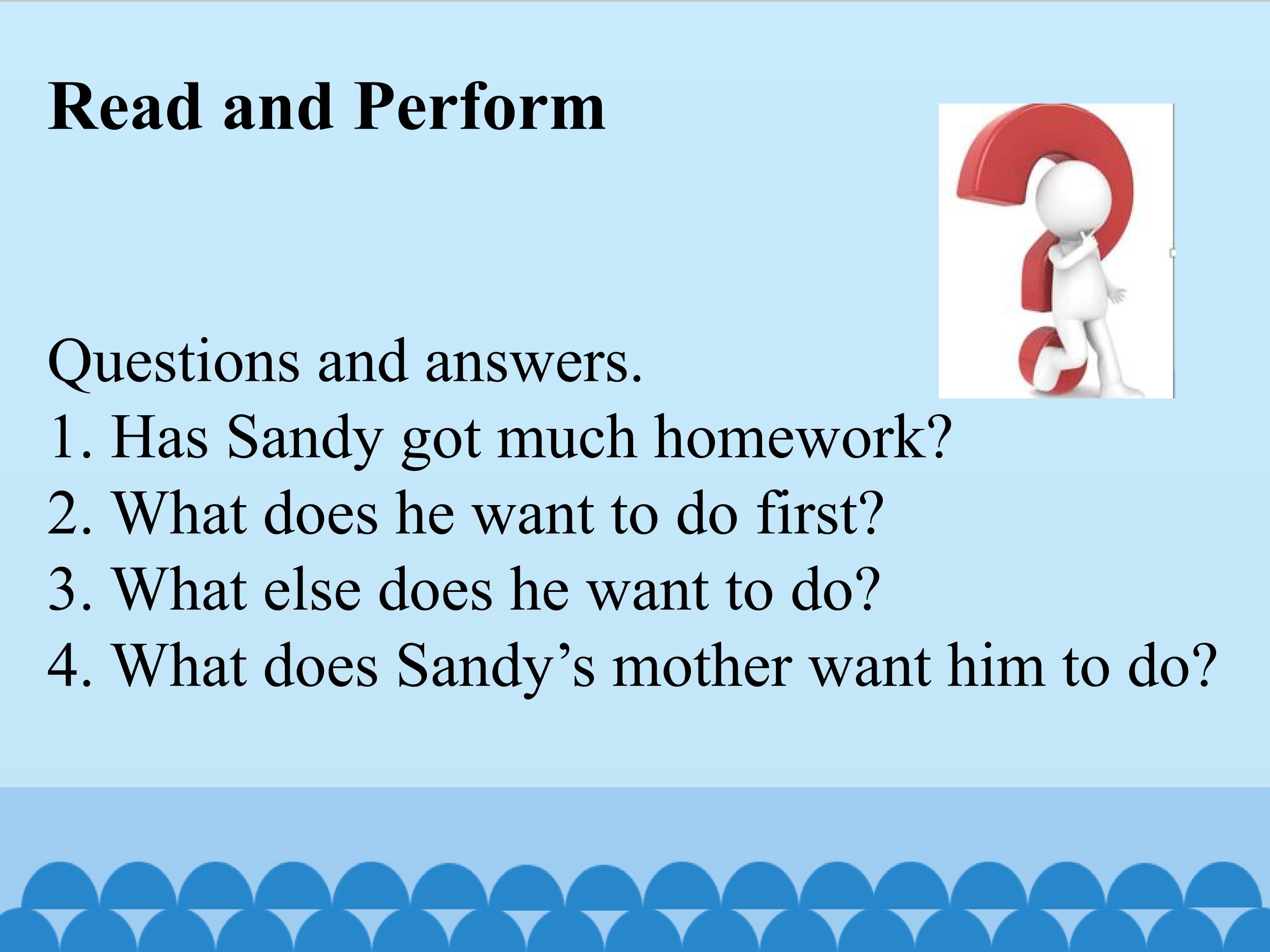 Read and Perform

Questions and answers.
1. Has Sandy got much homework?
2. What does he want to do first?
3. What else does he want to do?
4. What does Sandy's mother want him to do?